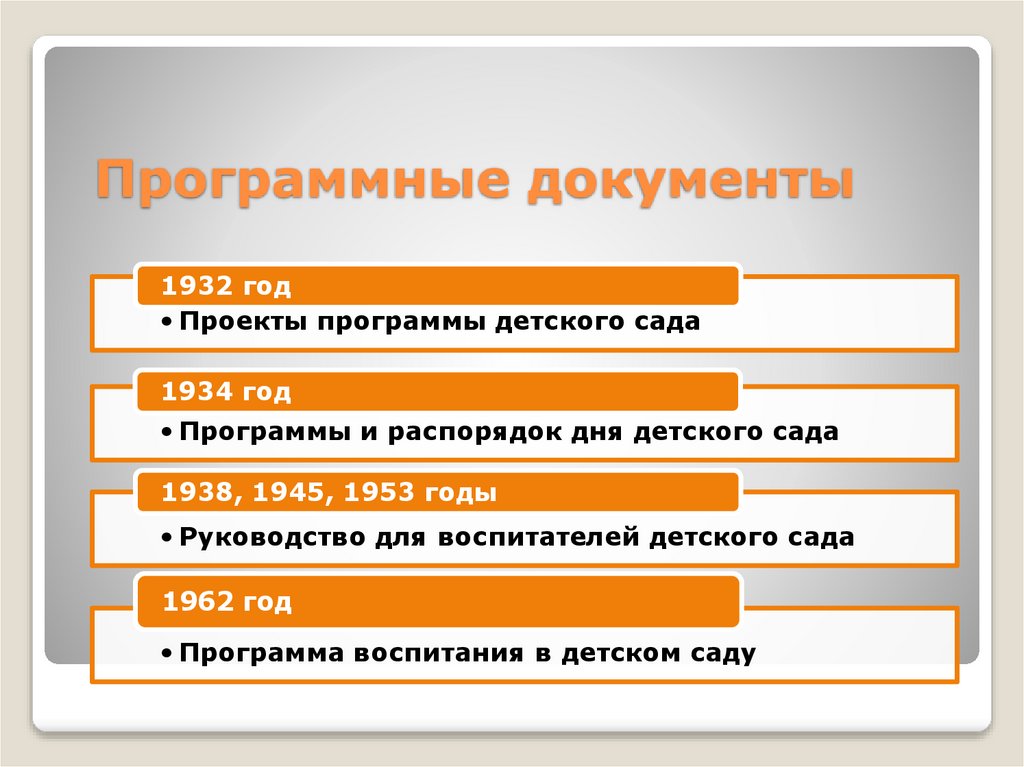 Программные документы

1932 год

• Проекты программы детского сада

1934 год

• Программы и распорядок дня детского сада

1938, 1945, 1953 годы

• Руководство для воспитателей детского сада

1962 год

• Программа воспитания в детском саду